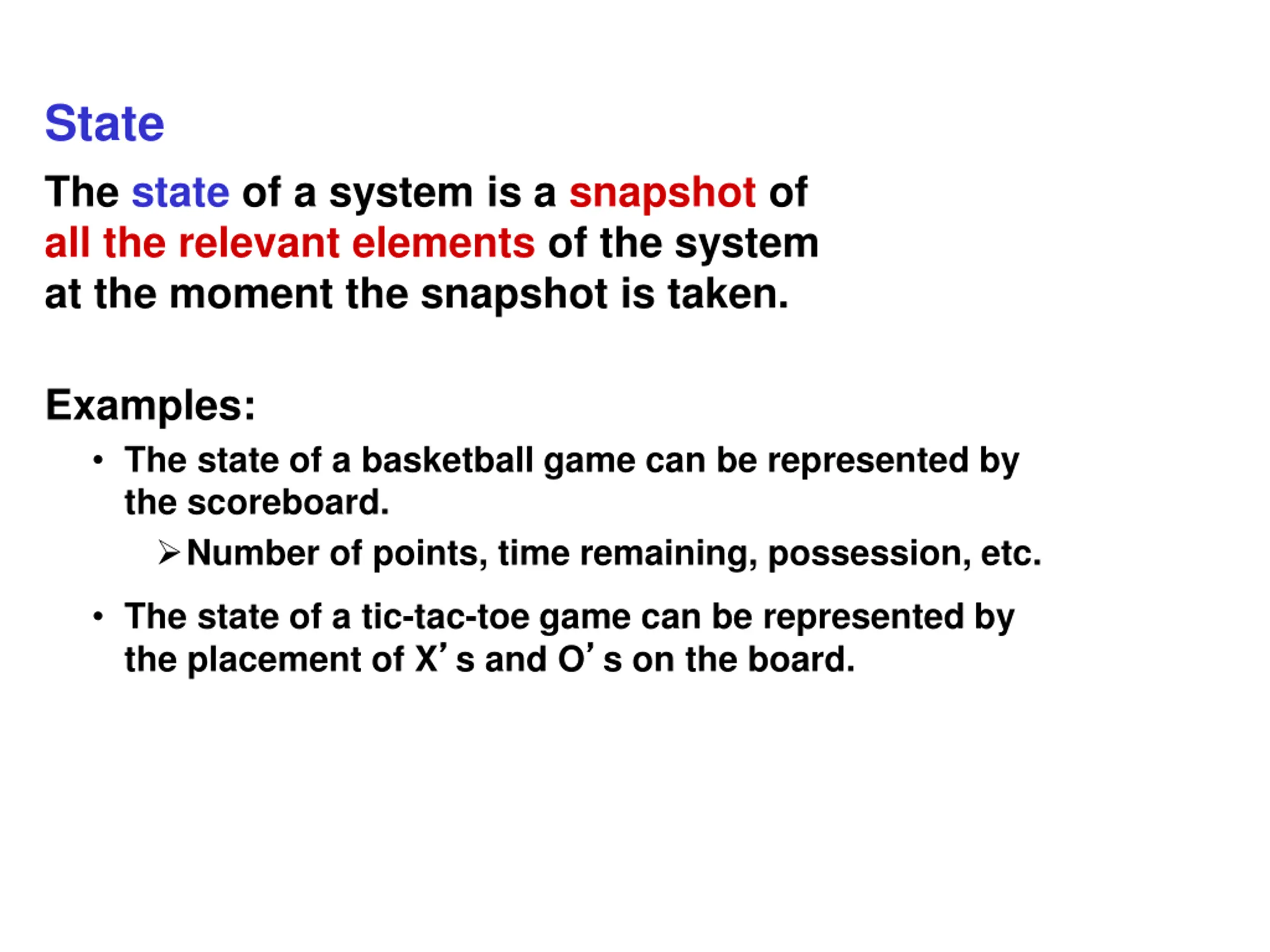 State

The state of a system is a snapshot of all the relevant elements of the system at the moment the snapshot is taken.

Examples:

• The state of a basketball game can be represented by the scoreboard.

➢ Number of points, time remaining, possession, etc.

• The state of a tic-tac-toe game can be represented by the placement of X’s and O’s on the board.